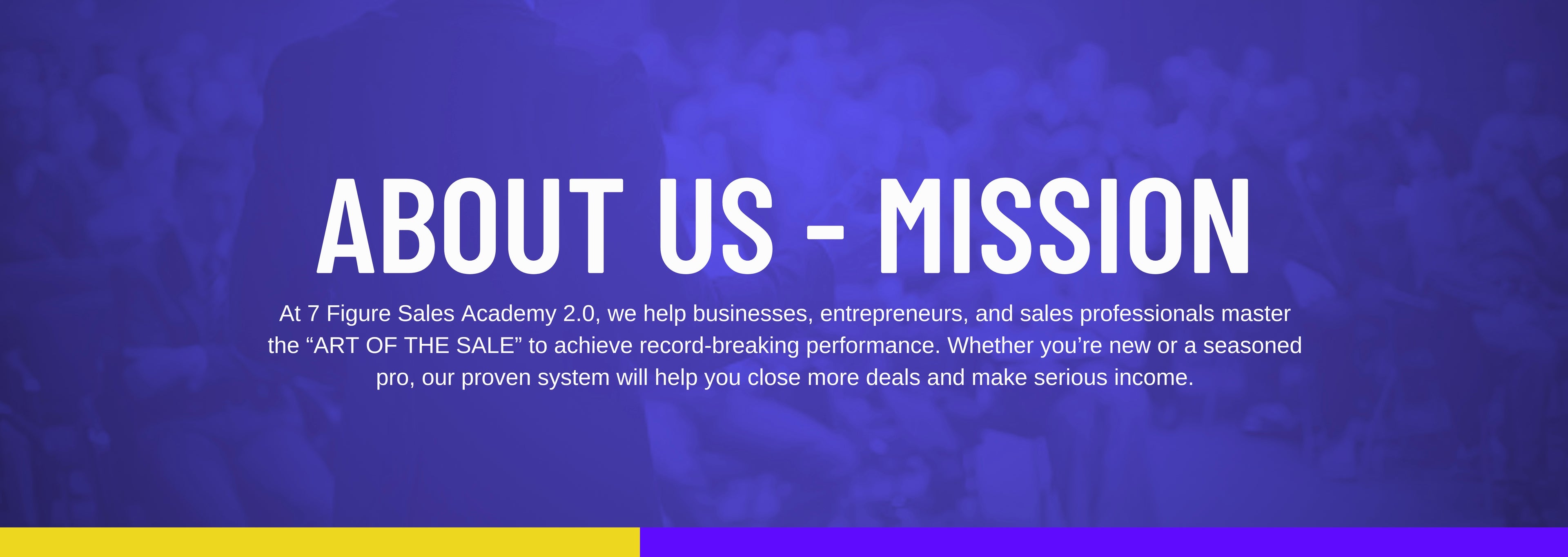 ABOUT US - MISSION

At 7 Figure Sales Academy 2.0, we help businesses, entrepreneurs, and sales professionals master the “ART OF THE SALE” to achieve record-breaking performance. Whether you’re new or a seasoned pro, our proven system will help you close more deals and make serious income.